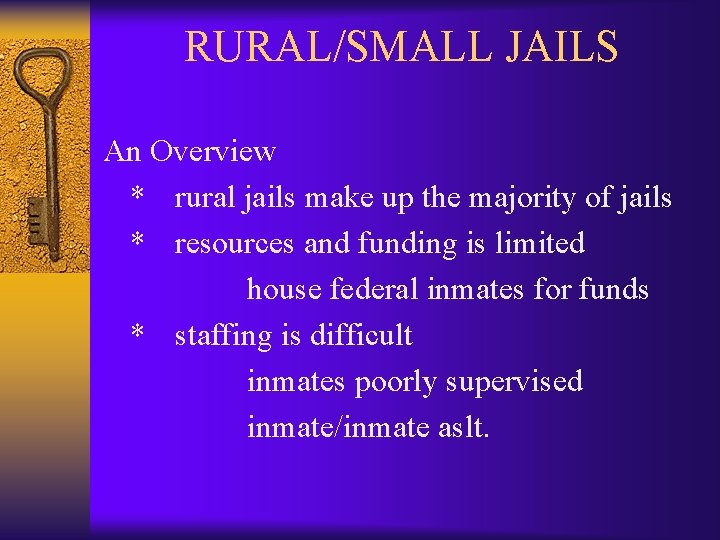 RURAL/SMALL JAILS

An Overview
* rural jails make up the majority of jails
* resources and funding is limited
house federal inmates for funds
* staffing is difficult
inmates poorly supervised
inmate/inmate aslt.